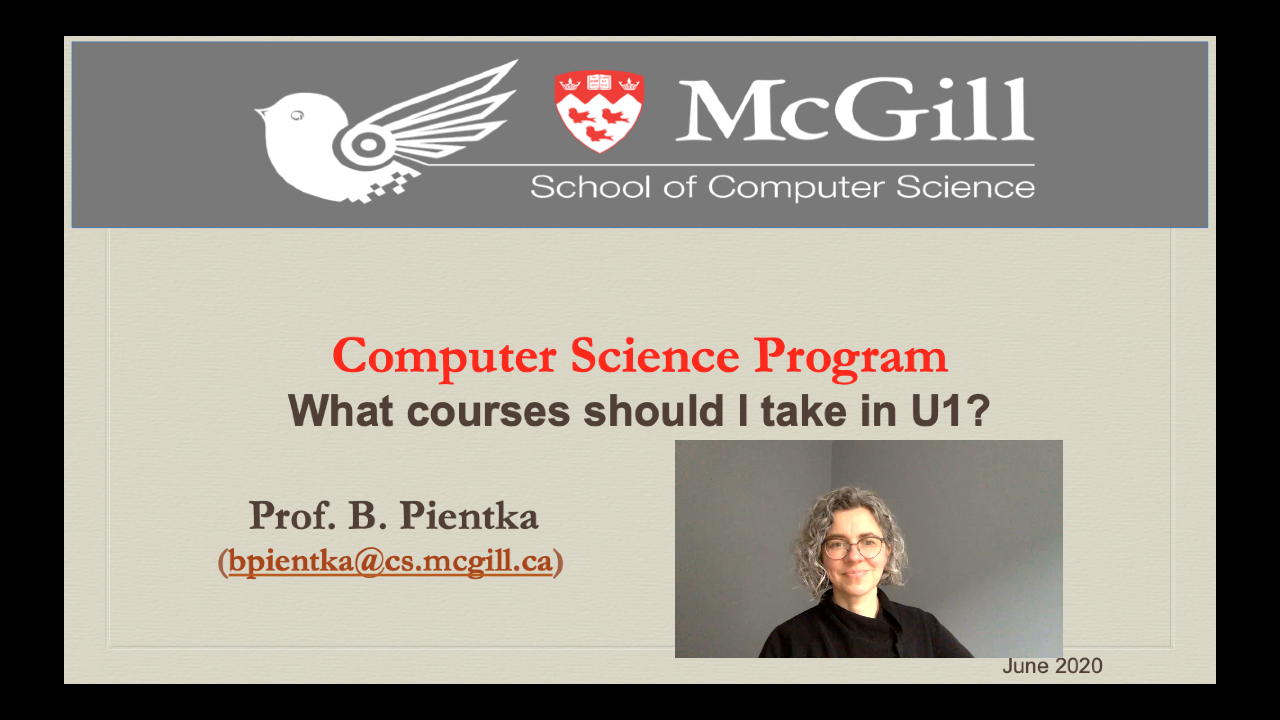 McGill
School of Computer Science

Computer Science Program
What courses should I take in U1?

Prof. B. Pientka
(bpientka@cs.mcgill.ca)

June 2020